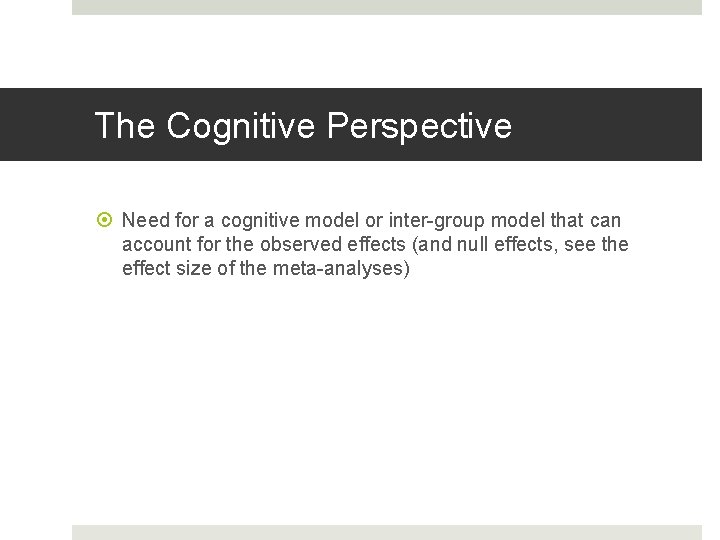 The Cognitive Perspective

Need for a cognitive model or inter-group model that can account for the observed effects (and null effects, see the effect size of the meta-analyses)